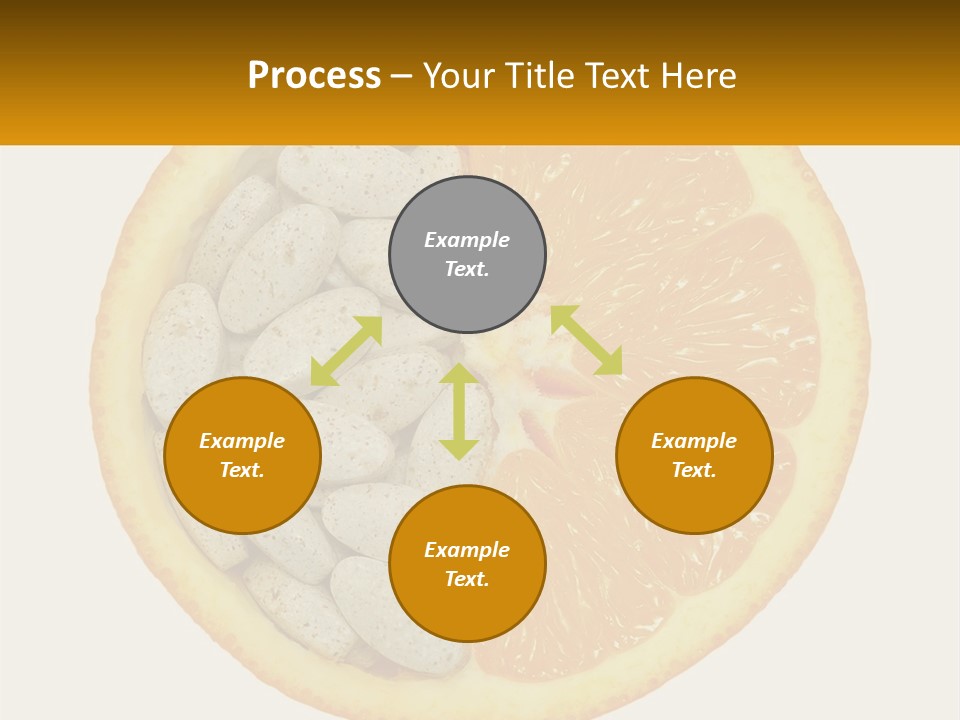 Process – Your Title Text Here

Example Text.

Example Text.

Example Text.

Example Text.